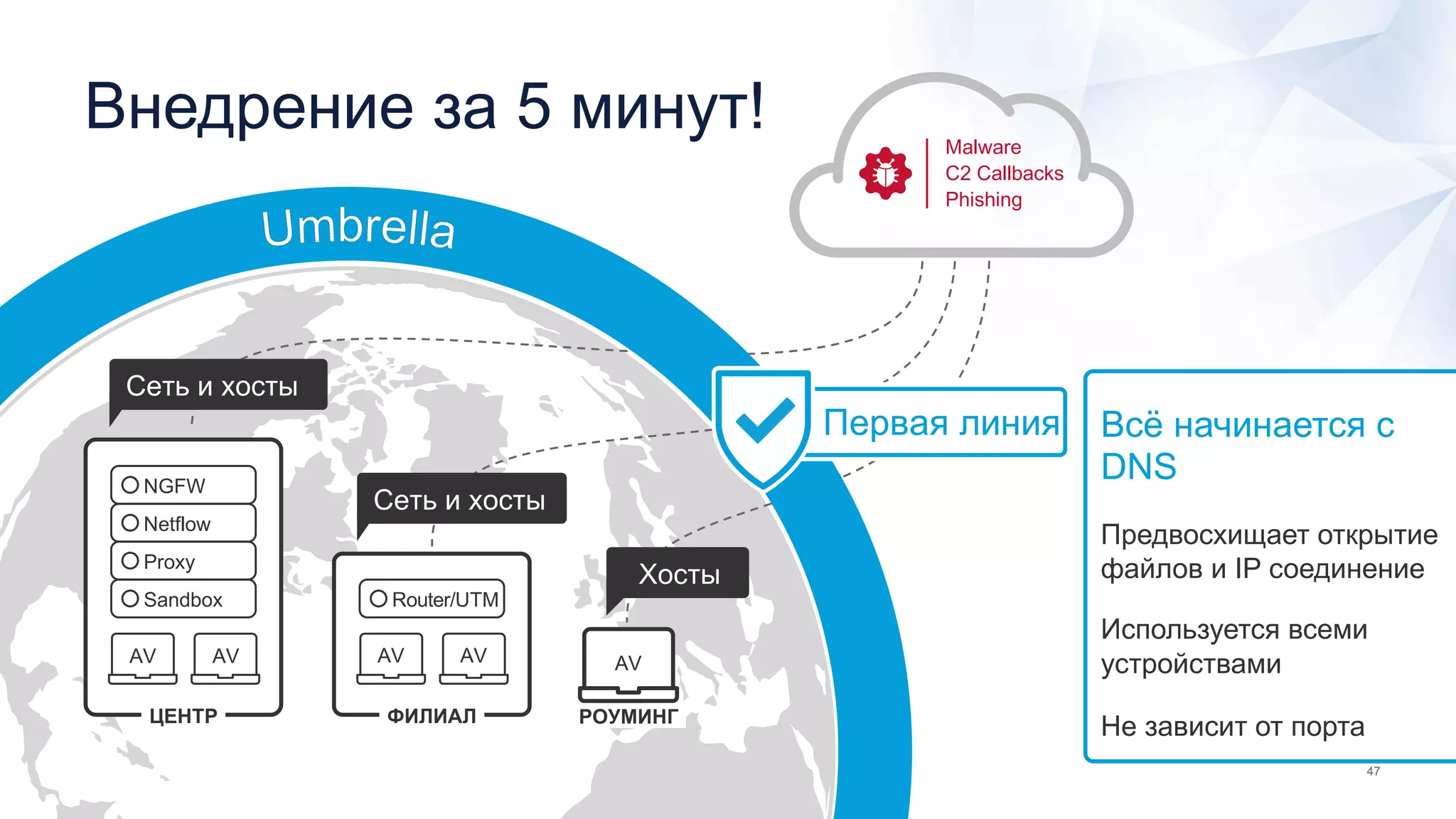 Внедрение за 5 минут!

Malware
C2 Callbacks
Phishing

Umbrella

Сеть и хосты

NGFW
Netflow
Proxy
Sandbox
AV
AV
ЦЕНТР

Сеть и хосты

Router/UTM
AV
AV
ФИЛИАЛ

Хосты

AV
РОУМИНГ

Первая линия

Всё начинается с DNS

Предвосхищает открытие файлов и IP соединение

Используется всеми устройствами

Не зависит от порта

47